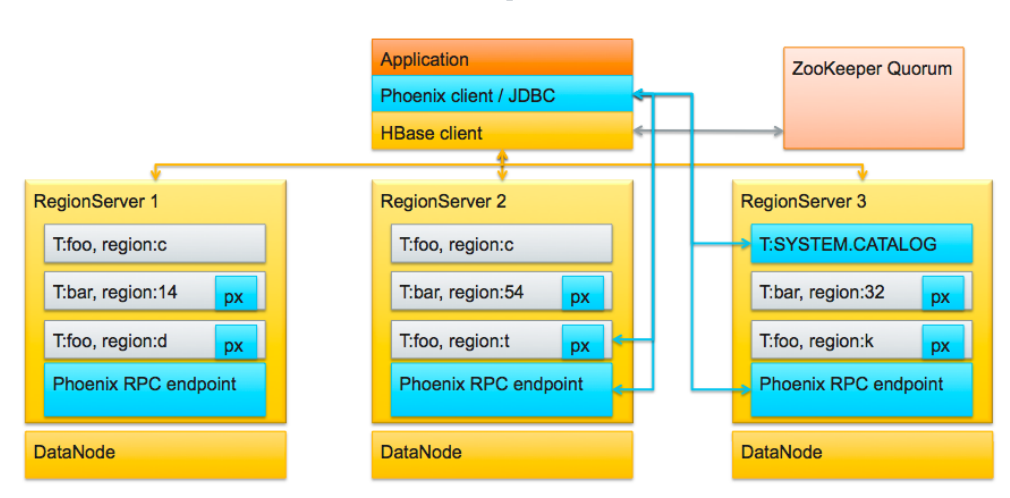 Application
Phoenix client / JDBC
HBase client

ZooKeeper Quorum

RegionServer 1
T:foo, region:c
T:bar, region:14
px
T:foo, region:d
px
Phoenix RPC endpoint

DataNode

RegionServer 2
T:foo, region:c
T:bar, region:54
px
T:foo, region:t
px
Phoenix RPC endpoint

DataNode

RegionServer 3
T:SYSTEM.CATALOG
T:bar, region:32
px
T:foo, region:k
px
Phoenix RPC endpoint

DataNode